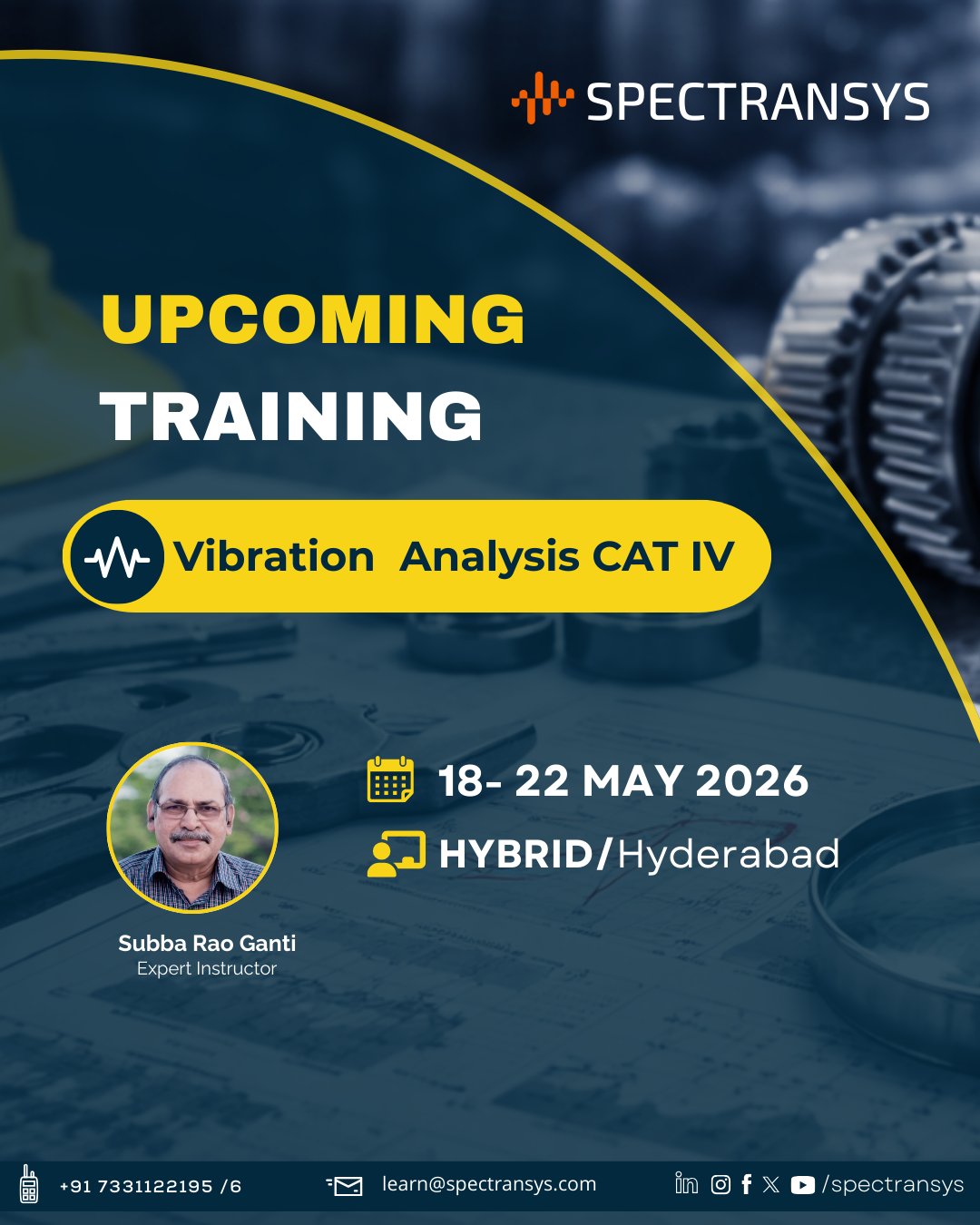 SPECTRANSYS

UPCOMING
TRAINING

Vibration Analysis CAT IV

18- 22 MAY 2026

HYBRID/Hyderabad

Subba Rao Ganti
Expert Instructor

+91 7331122195 /6

learn@spectransys.com

/spectransys